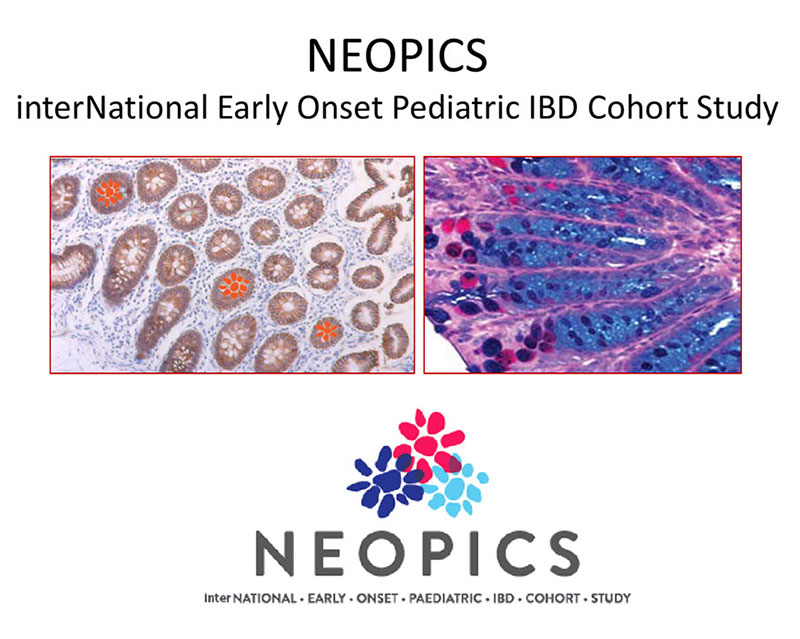 NEOPICS

interNational Early Onset Pediatric IBD Cohort Study

NEOPICS

Inter NATIONAL • EARLY • ONSET • PAEDIATRIC • IBD • COHORT • STUDY